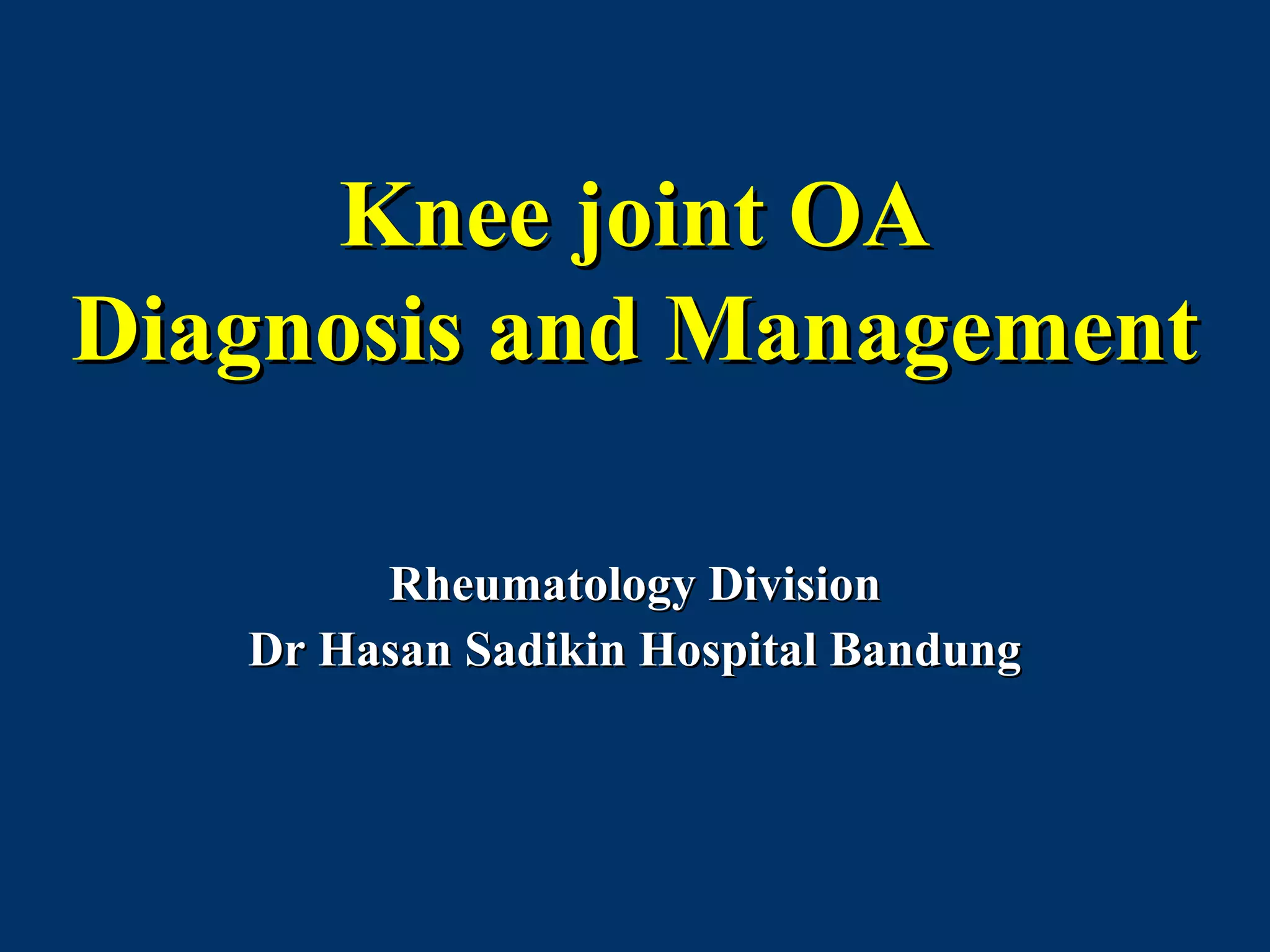 Knee joint OA
Diagnosis and Management

Rheumatology Division
Dr Hasan Sadikin Hospital Bandung